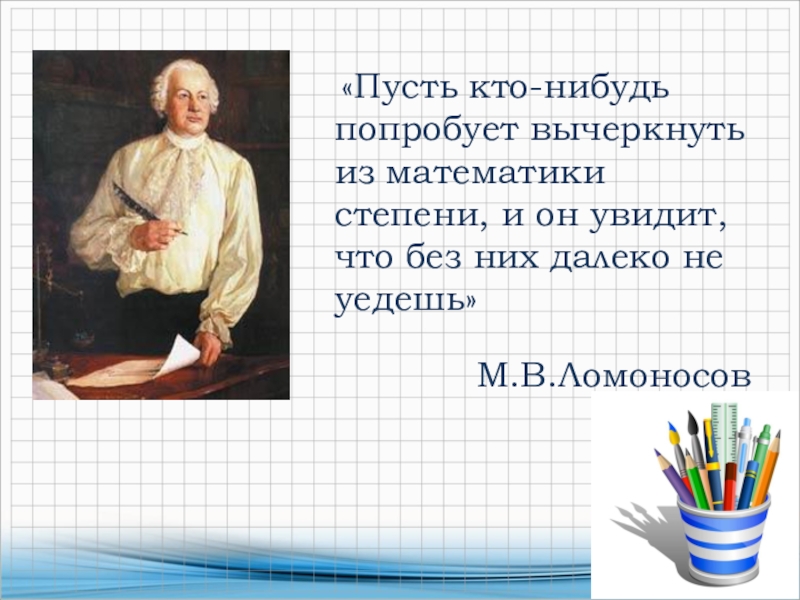 «Пусть кто-нибудь попробует вычеркнуть из математики степени, и он увидит, что без них далеко не уедешь»

М.В.Ломоносов